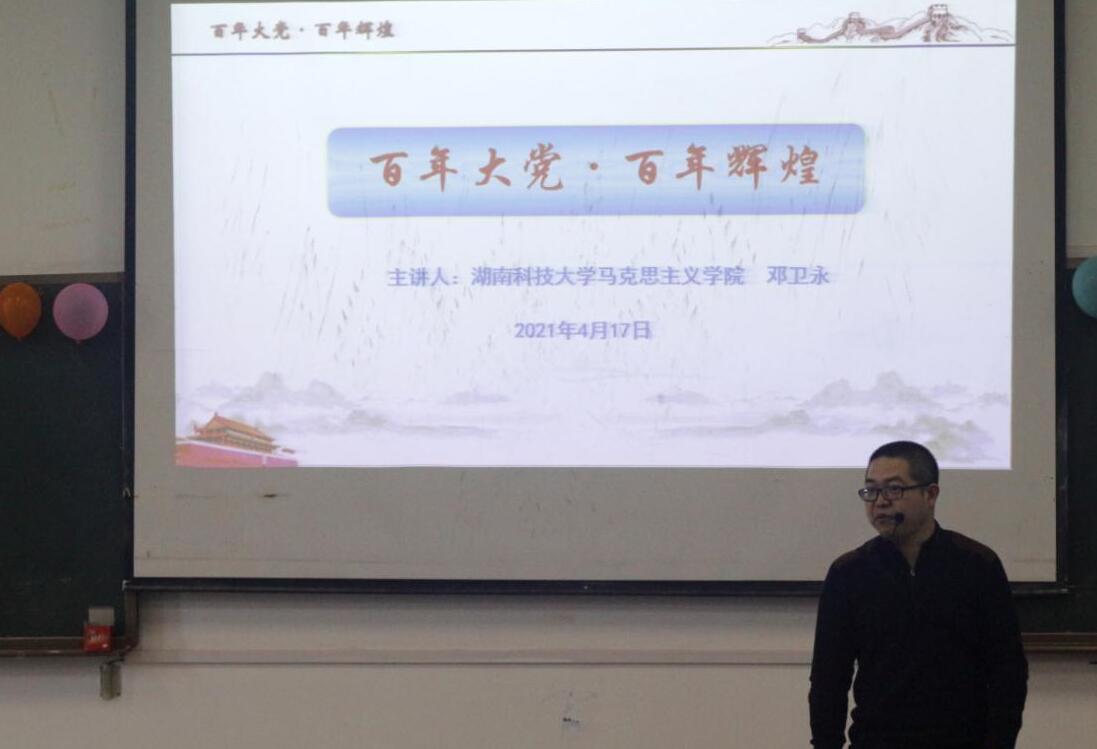 百年大党·百年辉煌

百年大党·百年辉煌

主讲人：湖南科技大学马克思主义学院　邓卫永

2021年4月17日